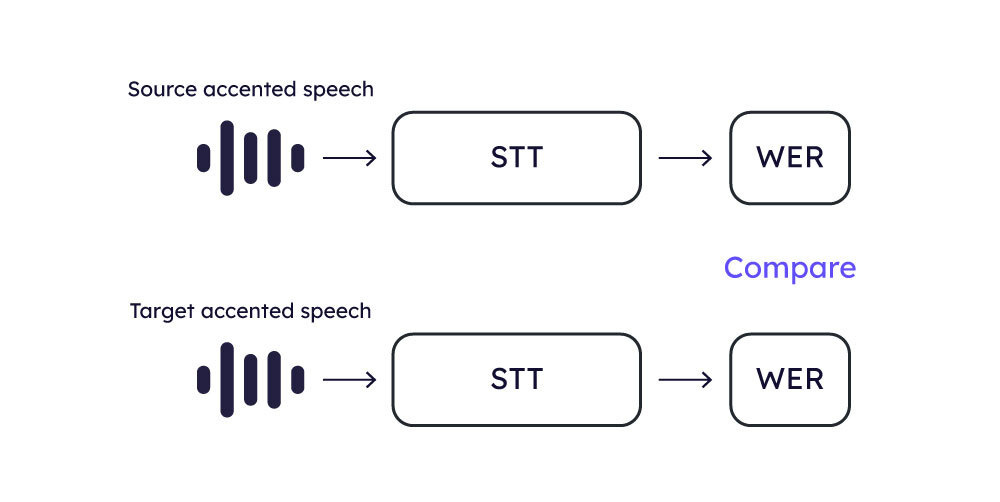 Source accented speech

STT

WER

Compare

Target accented speech

STT

WER